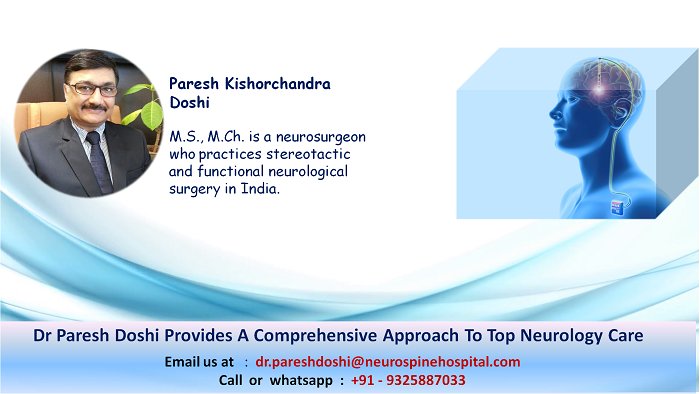 Paresh Kishorchandra Doshi

M.S., M.Ch. is a neurosurgeon who practices stereotactic and functional neurological surgery in India.

Dr Paresh Doshi Provides A Comprehensive Approach To Top Neurology Care

Email us at : dr.pareshdoshi@neurospinehospital.com

Call or whatsapp : +91 - 9325887033